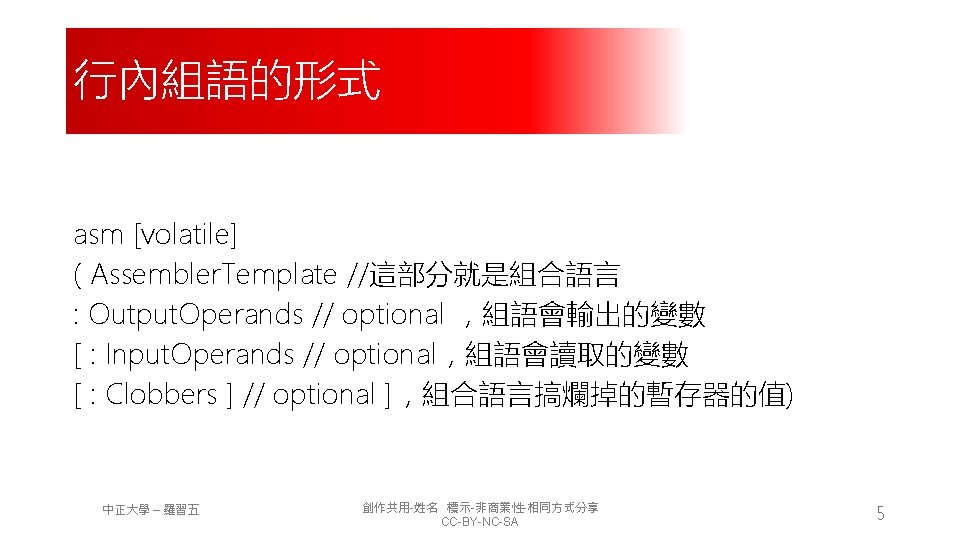 行內組語的形式

asm [volatile]
( AssemblerTemplate //這部分就是組合語言
: OutputOperands // optional ，組語會輸出的變數
[ : InputOperands // optional，組語會讀取的變數
[ : Clobbers ] // optional ]，組合語言搞爛掉的暫存器的值)

中正大學 – 羅習五

創作共用-姓名 標示-非商業性-相同方式分享
CC-BY-NC-SA

5